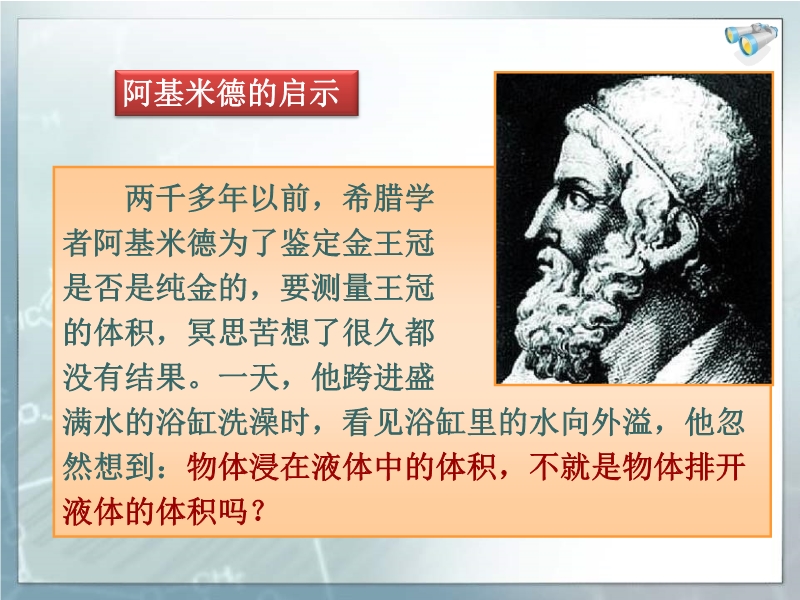 阿基米德的启示

两千多年以前，希腊学者阿基米德为了鉴定金王冠是否是纯金的，要测量王冠的体积，冥思苦想了很久都没有结果。一天，他跨进盛满水的浴缸洗澡时，看见浴缸里的水向外溢，他忽然想到：物体浸在液体中的体积，不就是物体排开液体的体积吗？